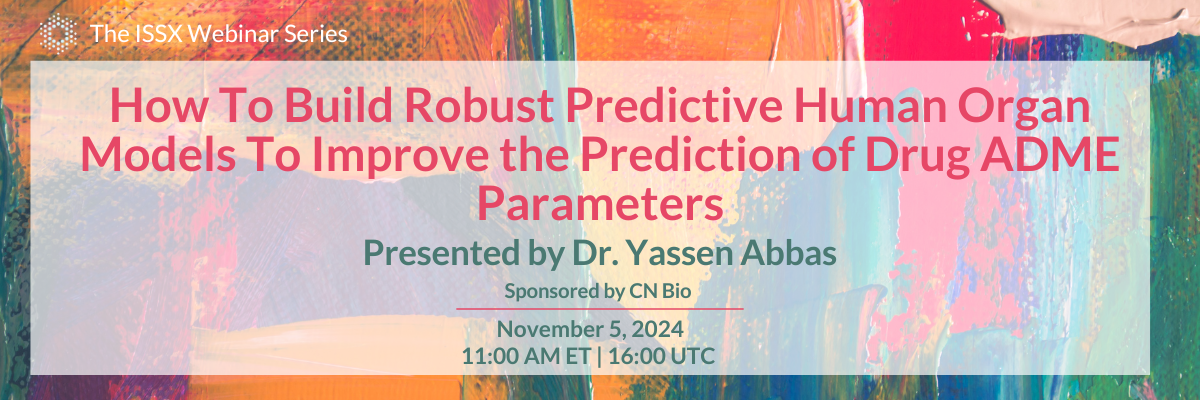 The ISSX Webinar Series

How To Build Robust Predictive Human Organ Models To Improve the Prediction of Drug ADME Parameters

Presented by Dr. Yassen Abbas

Sponsored by CN Bio

November 5, 2024
11:00 AM ET | 16:00 UTC